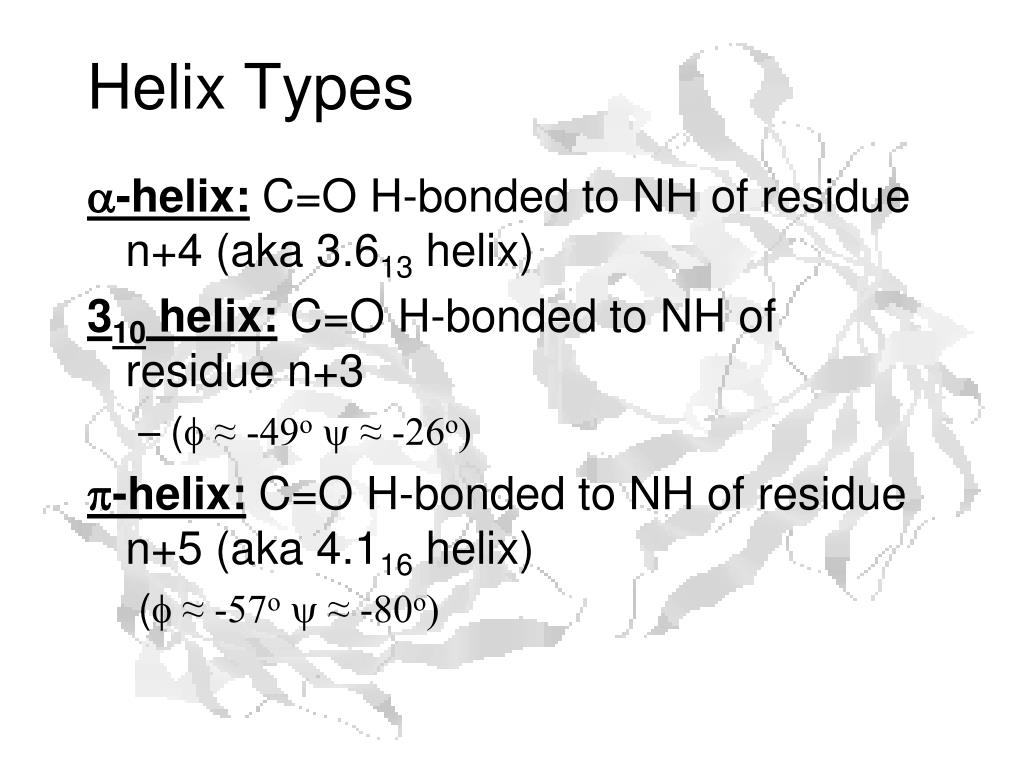 Helix Types

$\alpha$-helix: C=O H-bonded to NH of residue n+4 (aka $3.6_{13}$ helix)

$3_{10}$ helix: C=O H-bonded to NH of residue n+3

– ($\phi \approx -49^o$ $\psi \approx -26^o$)

$\pi$-helix: C=O H-bonded to NH of residue n+5 (aka $4.1_{16}$ helix)

($\phi \approx -57^o$ $\psi \approx -80^o$)